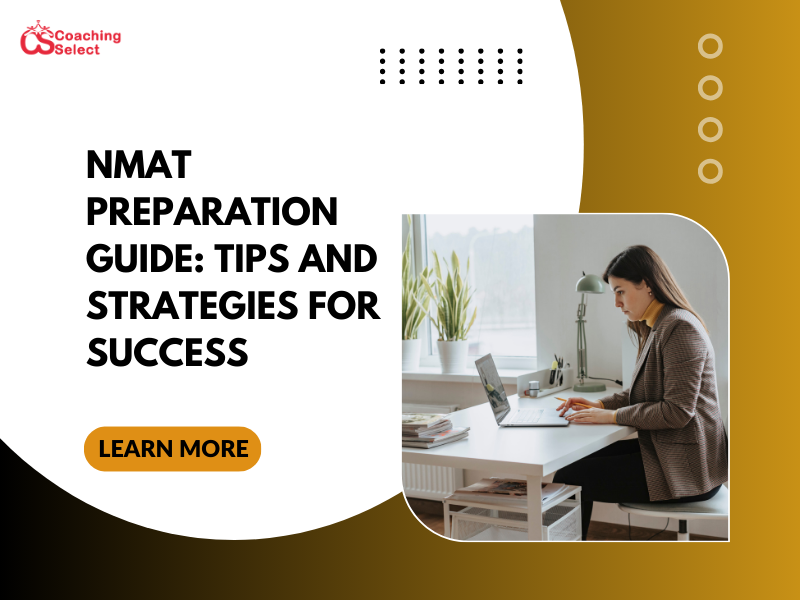 CS Coaching Select

NMAT PREPARATION GUIDE: TIPS AND STRATEGIES FOR SUCCESS

LEARN MORE